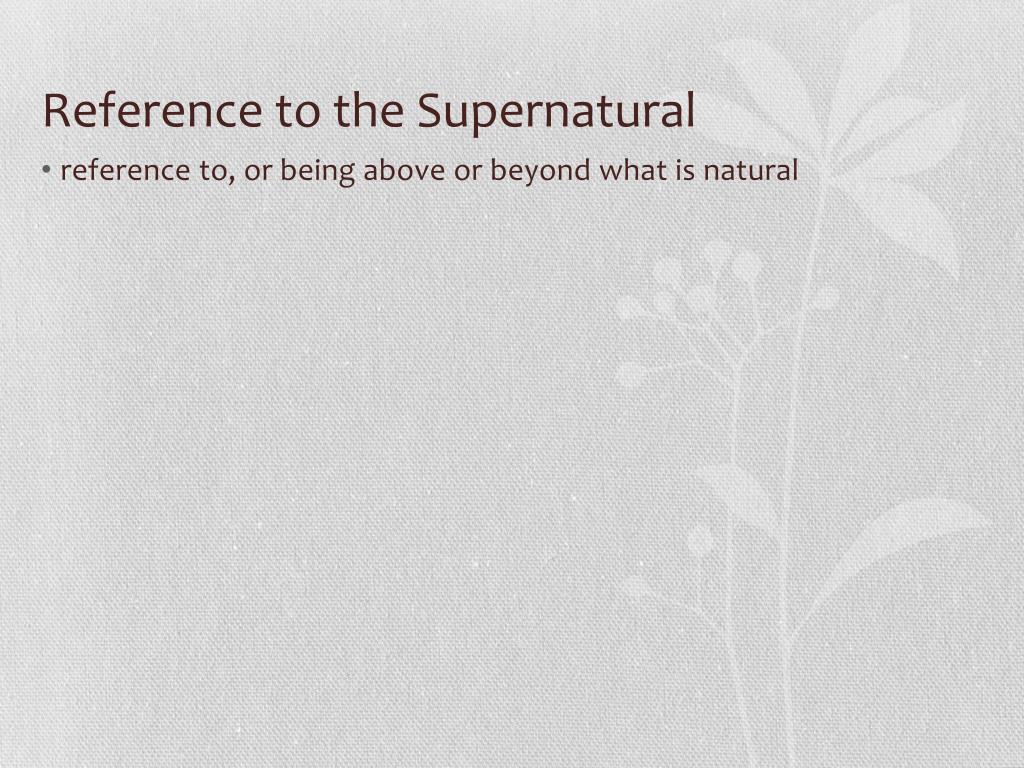 Reference to the Supernatural

• reference to, or being above or beyond what is natural